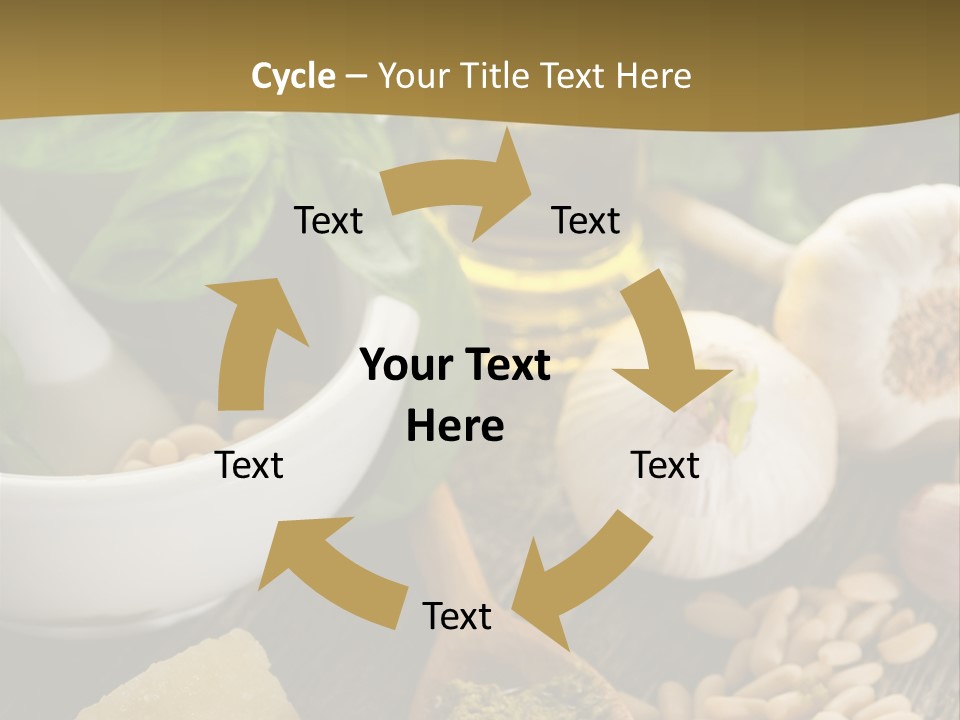 Cycle – Your Title Text Here

Text

Text

Your Text Here

Text

Text

Text